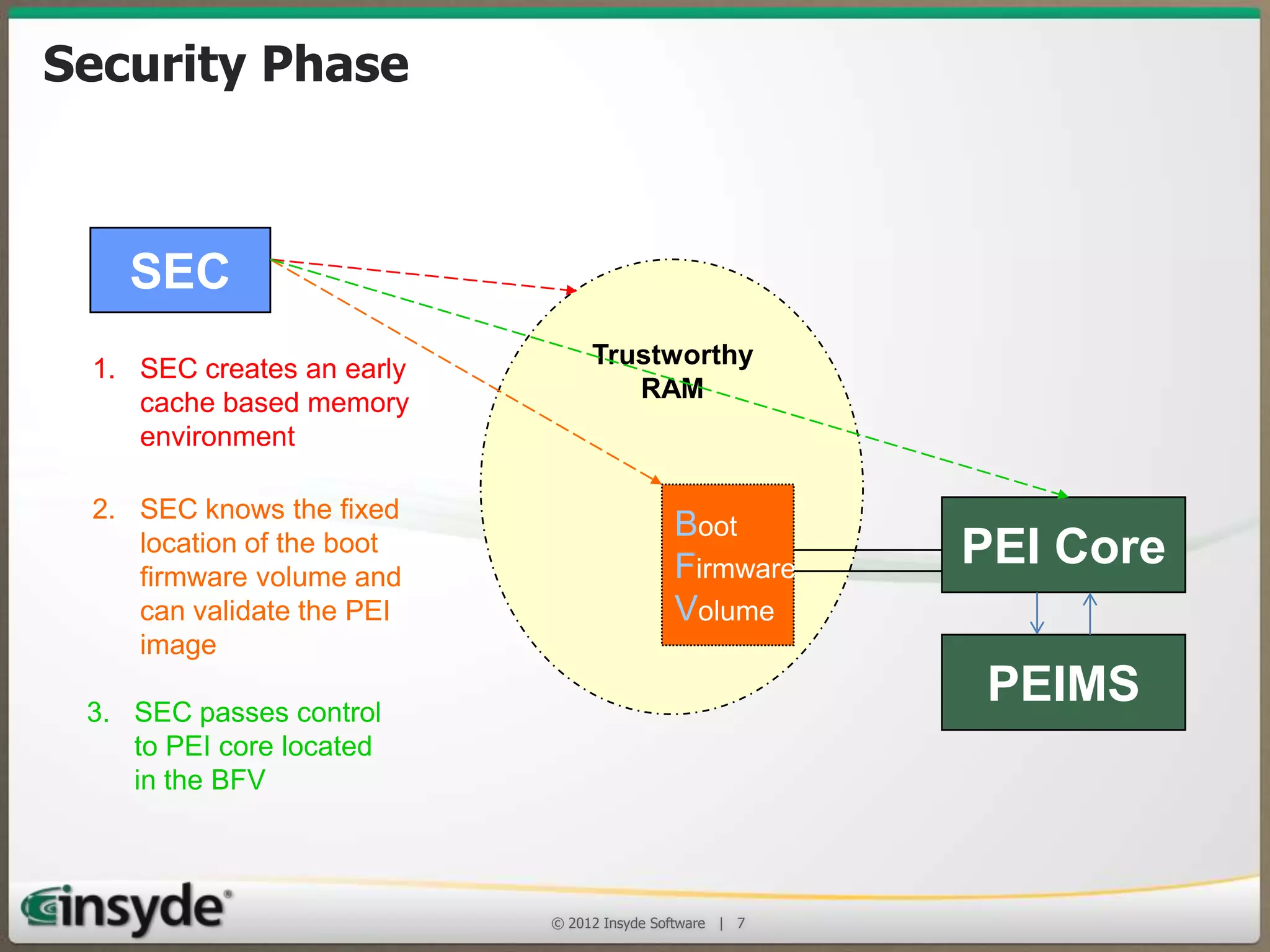 Security Phase

SEC

1. SEC creates an early cache based memory environment

2. SEC knows the fixed location of the boot firmware volume and can validate the PEI image

3. SEC passes control to PEI core located in the BFV

Trustworthy RAM

Boot Firmware Volume

PEI Core

PEIMS

insyde®

© 2012 Insyde Software | 7